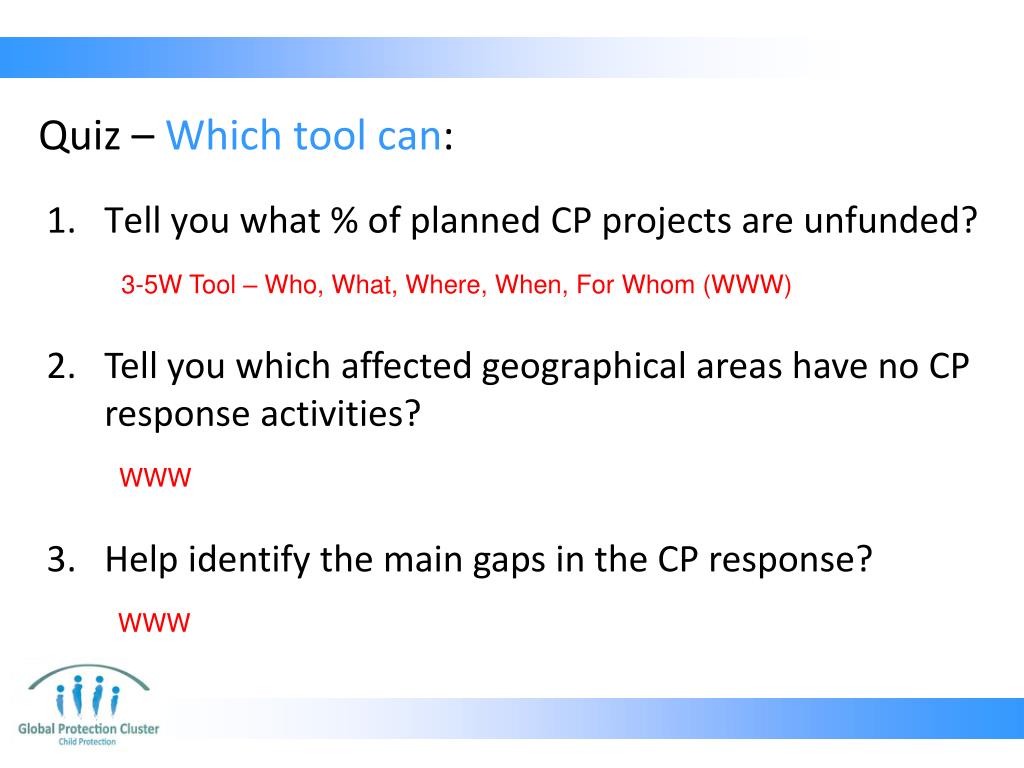 Quiz – Which tool can:

1. Tell you what % of planned CP projects are unfunded?

3-5W Tool – Who, What, Where, When, For Whom (WWW)

2. Tell you which affected geographical areas have no CP response activities?

WWW

3. Help identify the main gaps in the CP response?

WWW

Global Protection Cluster
Child Protection